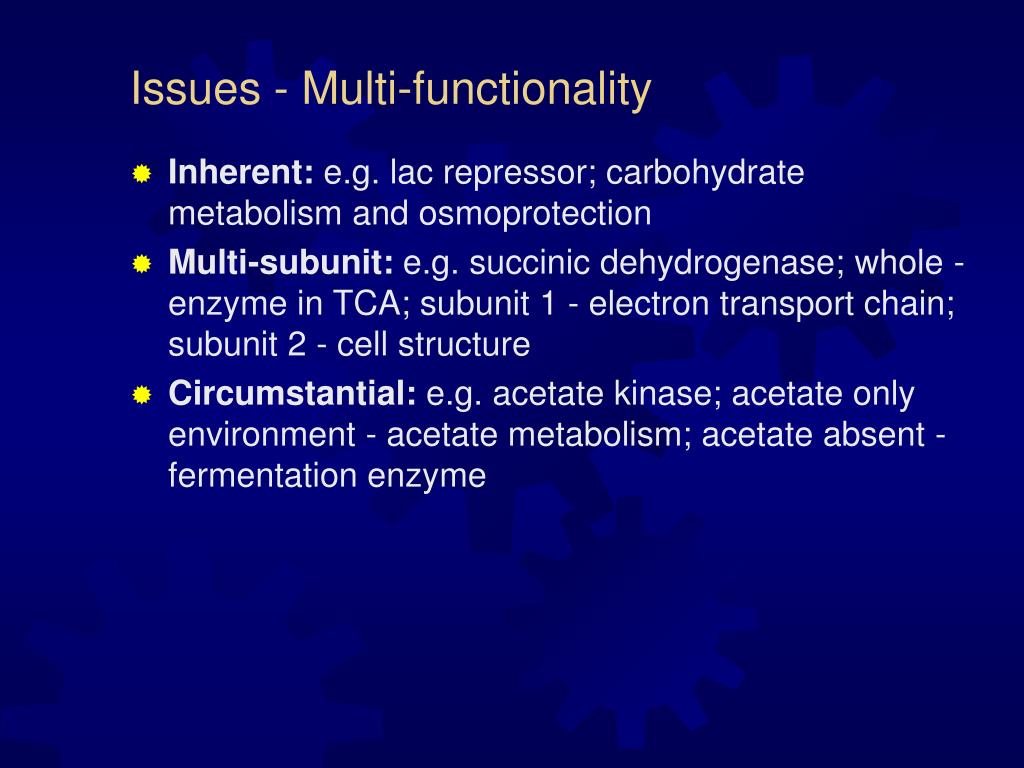 Issues - Multi-functionality

Inherent: e.g. lac repressor; carbohydrate metabolism and osmoprotection

Multi-subunit: e.g. succinic dehydrogenase; whole - enzyme in TCA; subunit 1 - electron transport chain; subunit 2 - cell structure

Circumstantial: e.g. acetate kinase; acetate only environment - acetate metabolism; acetate absent - fermentation enzyme